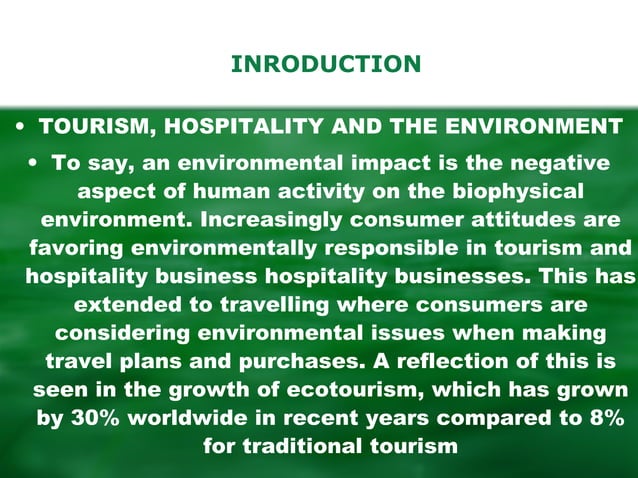 INRODUCTION

• TOURISM, HOSPITALITY AND THE ENVIRONMENT

• To say, an environmental impact is the negative aspect of human activity on the biophysical environment. Increasingly consumer attitudes are favoring environmentally responsible in tourism and hospitality business hospitality businesses. This has extended to travelling where consumers are considering environmental issues when making travel plans and purchases. A reflection of this is seen in the growth of ecotourism, which has grown by 30% worldwide in recent years compared to 8% for traditional tourism